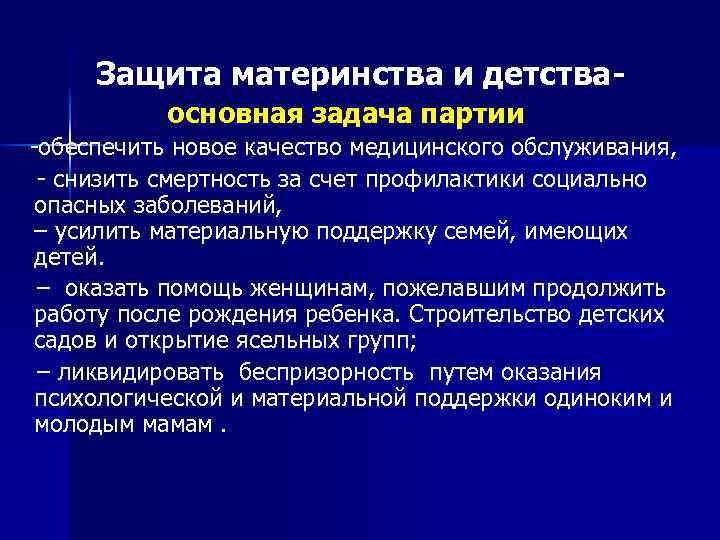 Защита материнства и детства-
основная задача партии

-обеспечить новое качество медицинского обслуживания,
- снизить смертность за счет профилактики социально опасных заболеваний,
– усилить материальную поддержку семей, имеющих детей.
– оказать помощь женщинам, пожелавшим продолжить работу после рождения ребенка. Строительство детских садов и открытие ясельных групп;
– ликвидировать беспризорность путем оказания психологической и материальной поддержки одиноким и молодым мамам .